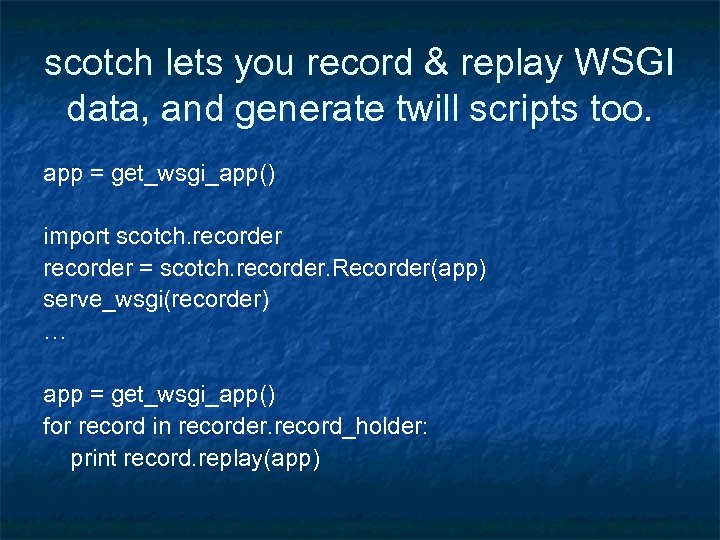 scotch lets you record & replay WSGI data, and generate twill scripts too.

app = get_wsgi_app()

import scotch.recorder
recorder = scotch.recorder.Recorder(app)
serve_wsgi(recorder)
…

app = get_wsgi_app()
for record in recorder.record_holder:
    print record.replay(app)